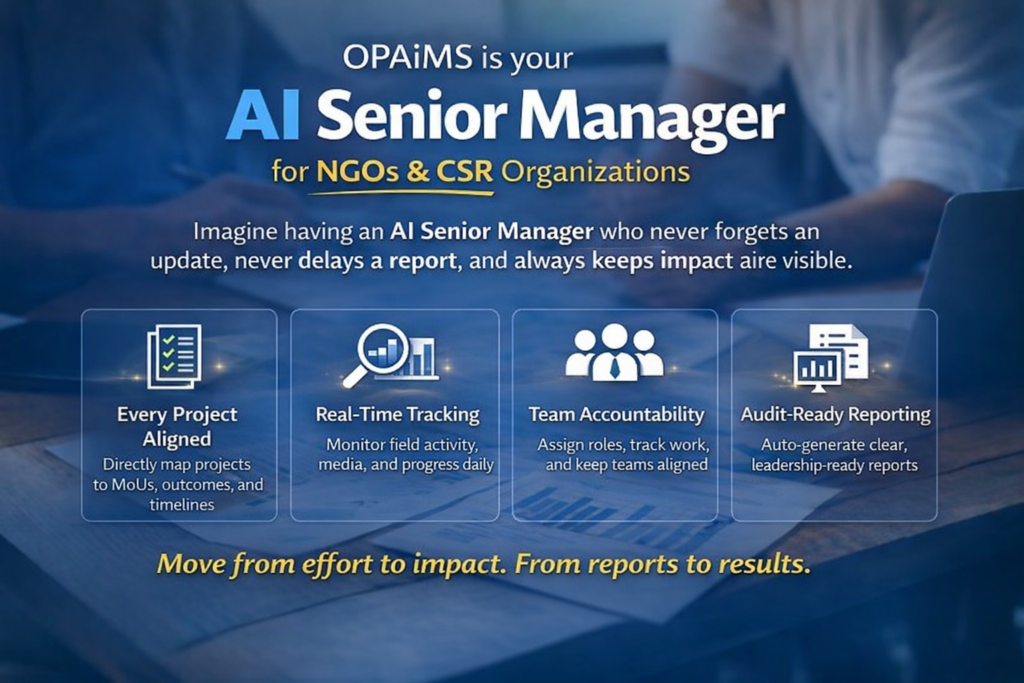 OPAiMS is your
AI Senior Manager
for NGOs & CSR Organizations

Imagine having an AI Senior Manager who never forgets an update, never delays a report, and always keeps impact aire visible.

Every Project Aligned
Directly map projects to MoUs, outcomes, and timelines

Real-Time Tracking
Monitor field activity, media, and progress daily

Team Accountability
Assign roles, track work, and keep teams aligned

Audit-Ready Reporting
Auto-generate clear, leadership-ready reports

Move from effort to impact. From reports to results.